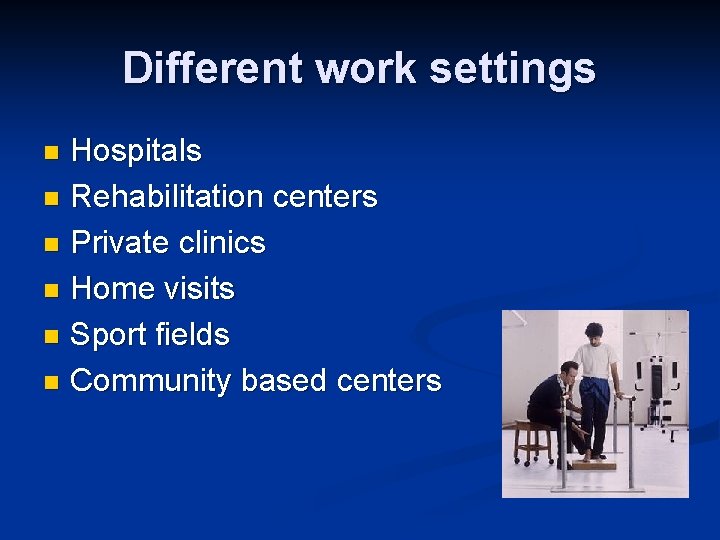 Different work settings

- Hospitals
- Rehabilitation centers
- Private clinics
- Home visits
- Sport fields
- Community based centers